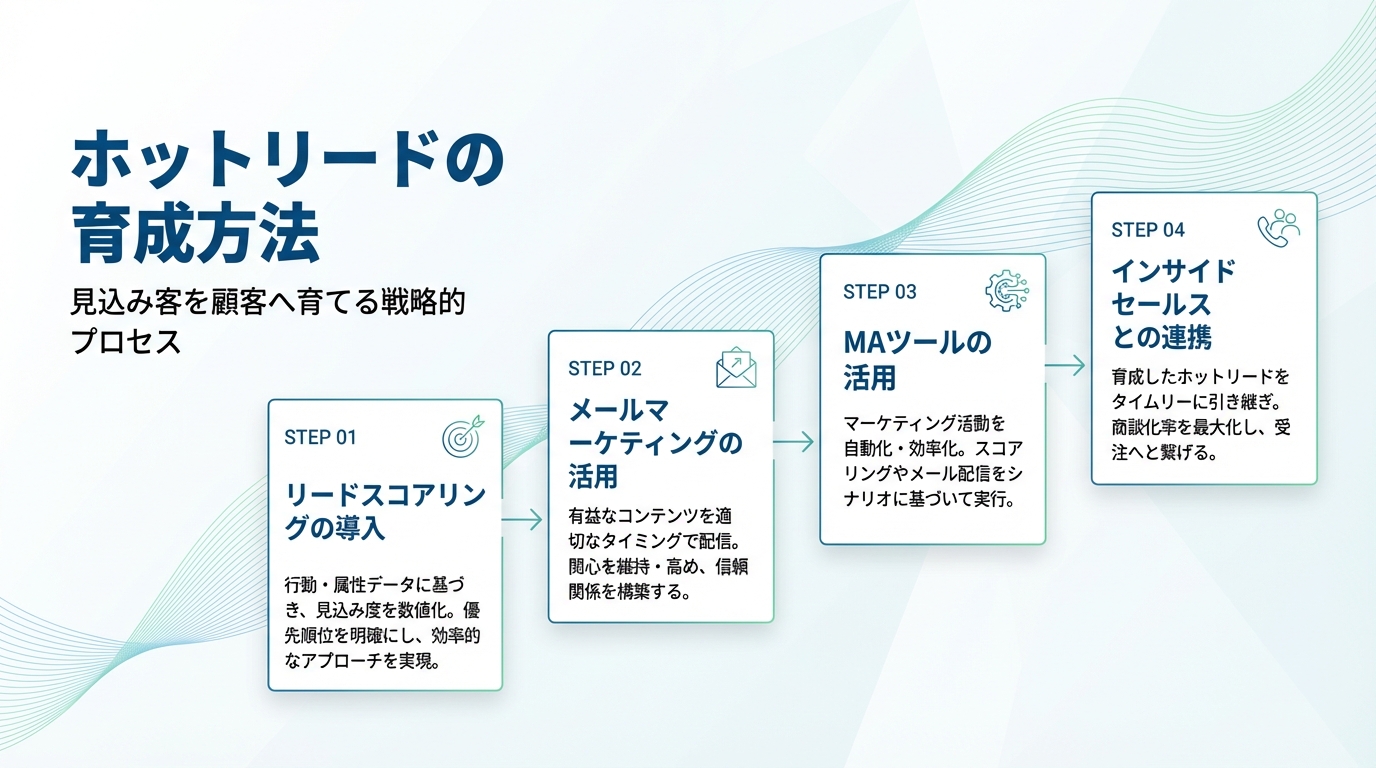 ホットリードの育成方法

見込み客を顧客へ育てる戦略的プロセス

STEP 01

リードスコアリングの導入

行動・属性データに基づき、見込み度を数値化。優先順位を明確にし、効率的なアプローチを実現。

STEP 02

メールマーケティングの活用

有益なコンテンツを適切なタイミングで配信。関心を維持・高め、信頼関係を構築する。

STEP 03

MAツールの活用

マーケティング活動を自動化・効率化。スコアリングやメール配信をシナリオに基づいて実行。

STEP 04

インサイドセールスとの連携

育成したホットリードをタイムリーに引き継ぎ。商談化率を最大化し、受注へと繋げる。